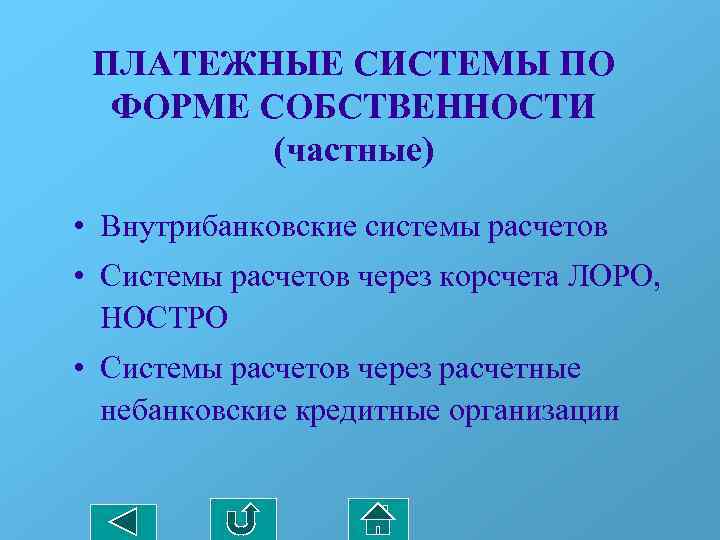 ПЛАТЕЖНЫЕ СИСТЕМЫ ПО ФОРМЕ СОБСТВЕННОСТИ (частные)

• Внутрибанковские системы расчетов
• Системы расчетов через корсчета ЛОРО, НОСТРО
• Системы расчетов через расчетные небанковские кредитные организации